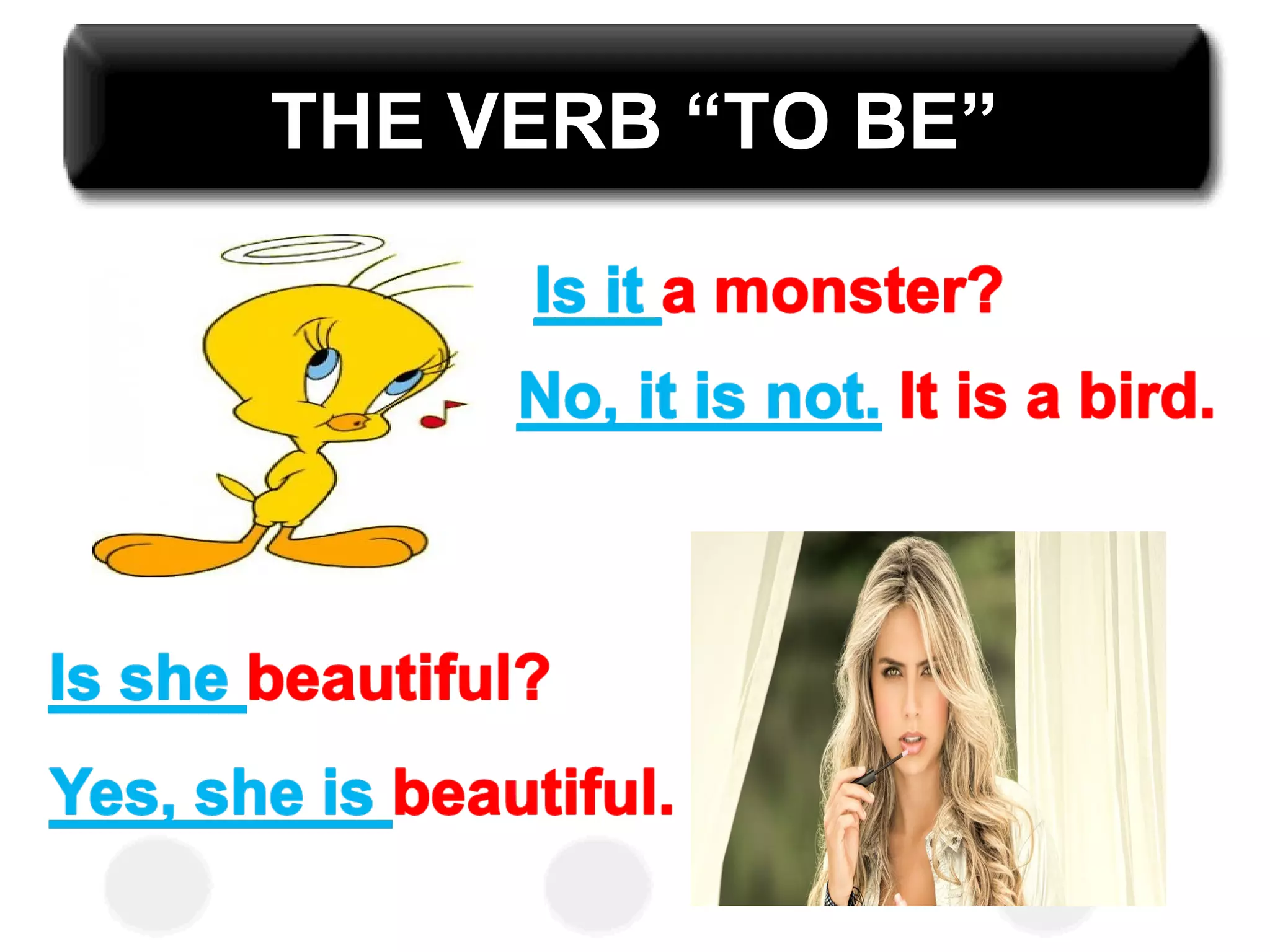 THE VERB "TO BE"

Is it a monster?

No, it is not. It is a bird.

Is she beautiful?

Yes, she is beautiful.